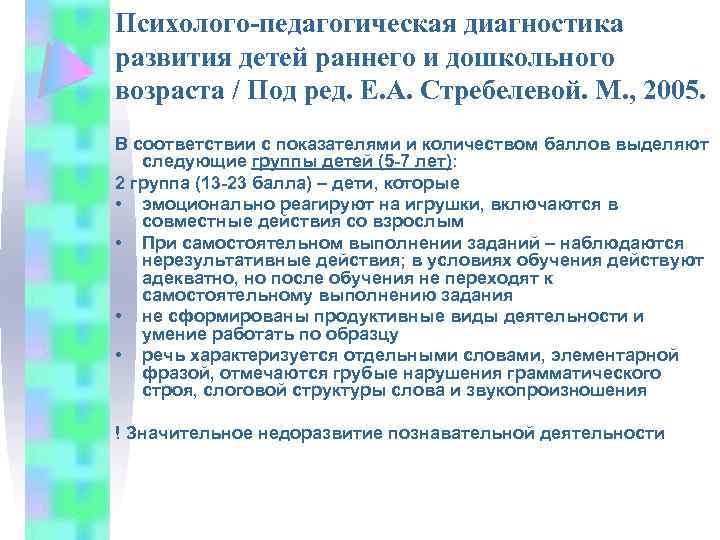 Психолого-педагогическая диагностика развития детей раннего и дошкольного возраста / Под ред. Е.А. Стребелевой. М., 2005.

В соответствии с показателями и количеством баллов выделяют следующие группы детей (5-7 лет):

2 группа (13-23 балла) – дети, которые

• эмоционально реагируют на игрушки, включаются в совместные действия со взрослым
• При самостоятельном выполнении заданий – наблюдаются нерезультативные действия; в условиях обучения действуют адекватно, но после обучения не переходят к самостоятельному выполнению задания
• не сформированы продуктивные виды деятельности и умение работать по образцу
• речь характеризуется отдельными словами, элементарной фразой, отмечаются грубые нарушения грамматического строя, слоговой структуры слова и звукопроизношения

! Значительное недоразвитие познавательной деятельности